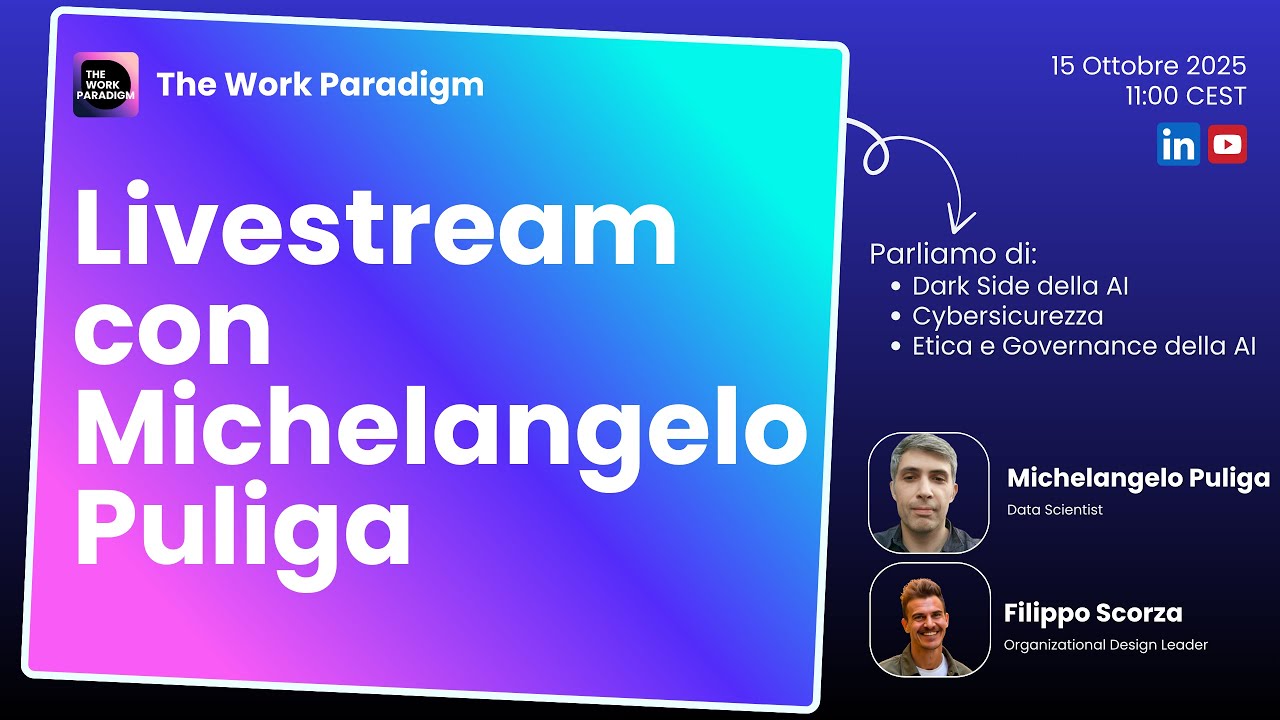 THE WORK PARADIGM

The Work Paradigm

Livestream con Michelangelo Puliga

15 Ottobre 2025
11:00 CEST

in

Parliamo di:
• Dark Side della AI
• Cybersicurezza
• Etica e Governance della AI

Michelangelo Puliga
Data Scientist

Filippo Scorza
Organizational Design Leader